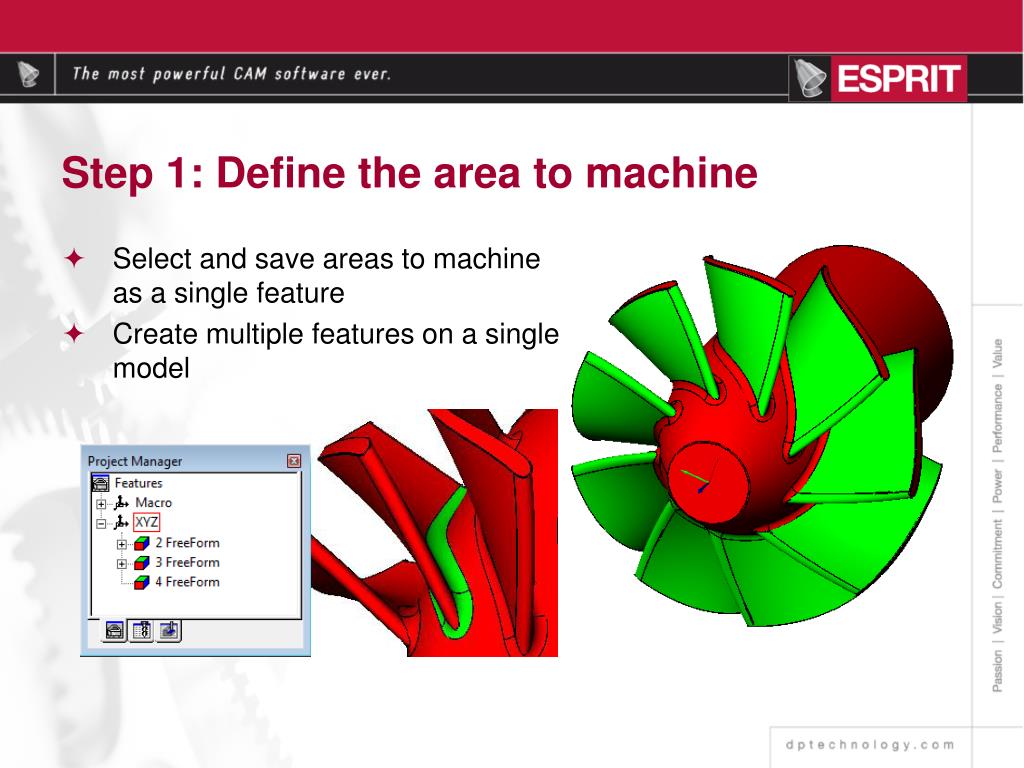 The most powerful CAM software ever.

ESPRIT

Step 1: Define the area to machine

✦ Select and save areas to machine as a single feature

✦ Create multiple features on a single model

Project Manager

Features
Macro
XYZ
2 FreeForm
3 FreeForm
4 FreeForm

Passion | Vision | Commitment | Power | Performance | Value

dptechnology.com